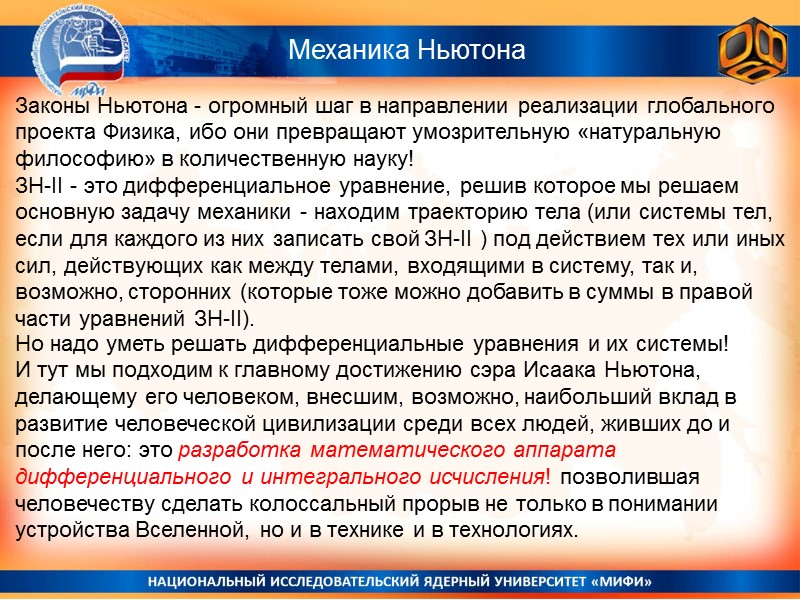 Механика Ньютона

Законы Ньютона - огромный шаг в направлении реализации глобального проекта Физика, ибо они превращают умозрительную «натуральную философию» в количественную науку!
ЗН-II - это дифференциальное уравнение, решив которое мы решаем основную задачу механики - находим траекторию тела (или системы тел, если для каждого из них записать свой ЗН-II ) под действием тех или иных сил, действующих как между телами, входящими в систему, так и, возможно, сторонних (которые тоже можно добавить в суммы в правой части уравнений ЗН-II).
Но надо уметь решать дифференциальные уравнения и их системы!
И тут мы подходим к главному достижению сэра Исаака Ньютона, делающему его человеком, внесшим, возможно, наибольший вклад в развитие человеческой цивилизации среди всех людей, живших до и после него: это разработка математического аппарата дифференциального и интегрального исчисления! позволившая человечеству сделать колоссальный прорыв не только в понимании устройства Вселенной, но и в технике и в технологиях.

НАЦИОНАЛЬНЫЙ ИССЛЕДОВАТЕЛЬСКИЙ ЯДЕРНЫЙ УНИВЕРСИТЕТ «МИФИ»